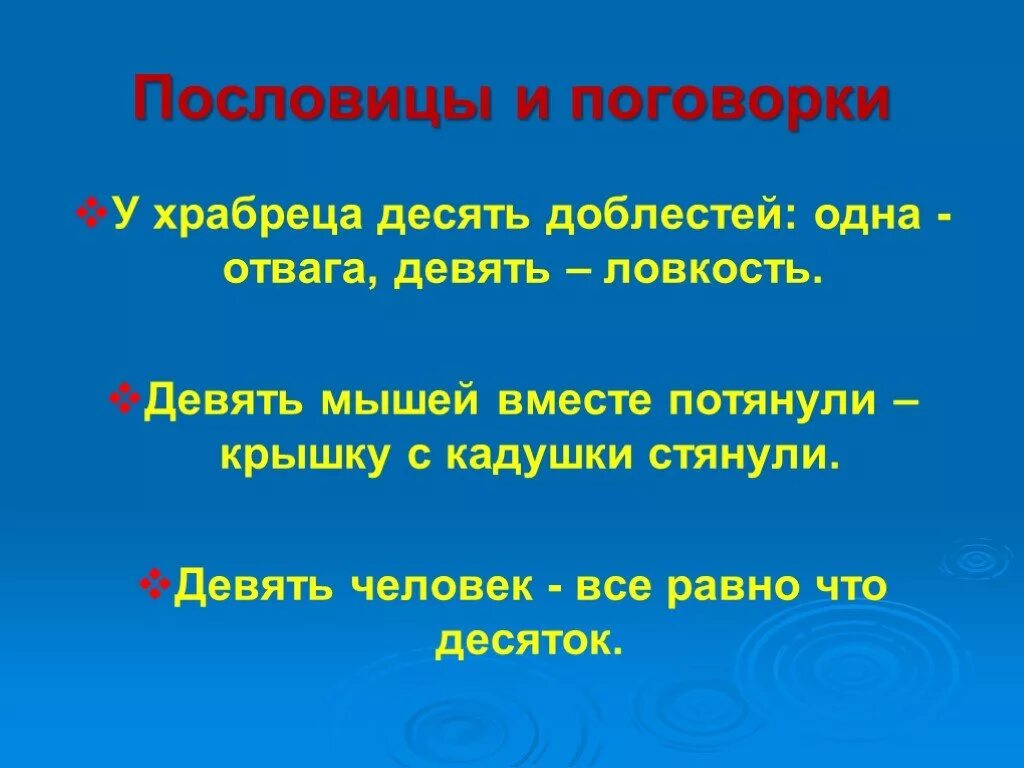 Пословицы и поговорки

❖У храбреца десять доблестей: одна - отвага, девять – ловкость.

❖Девять мышей вместе потянули – крышку с кадушки стянули.

❖Девять человек - все равно что десяток.